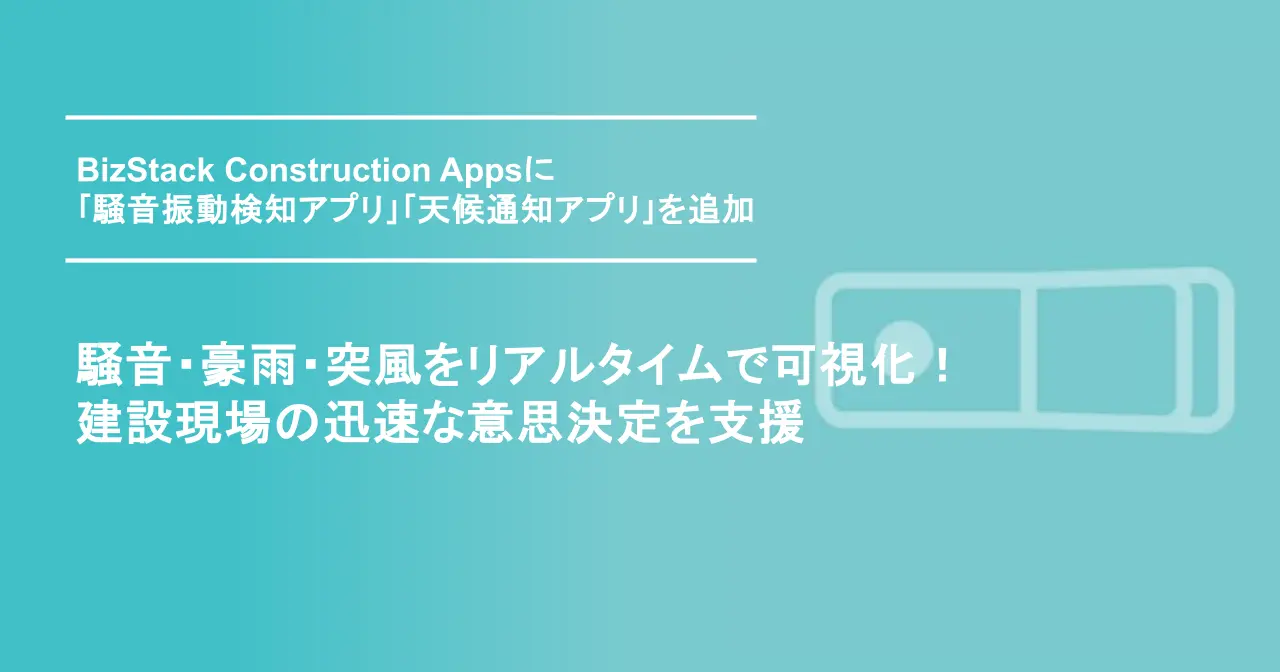 BizStack Construction Appsに
「騒音振動検知アプリ」「天候通知アプリ」を追加

騒音・豪雨・突風をリアルタイムで可視化！
建設現場の迅速な意思決定を支援